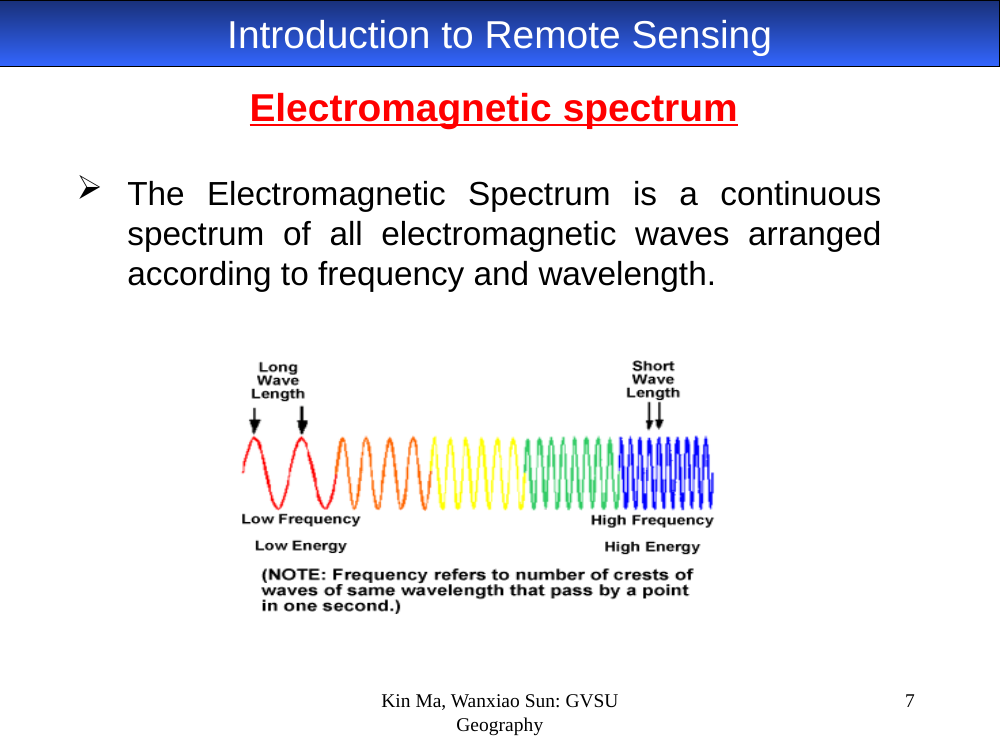 Introduction to Remote Sensing

Electromagnetic spectrum

➢ The Electromagnetic Spectrum is a continuous spectrum of all electromagnetic waves arranged according to frequency and wavelength.

Long Wave Length

Short Wave Length

Low Frequency

Low Energy

High Frequency

High Energy

(NOTE: Frequency refers to number of crests of waves of same wavelength that pass by a point in one second.)

Kin Ma, Wanxiao Sun: GVSU Geography

7